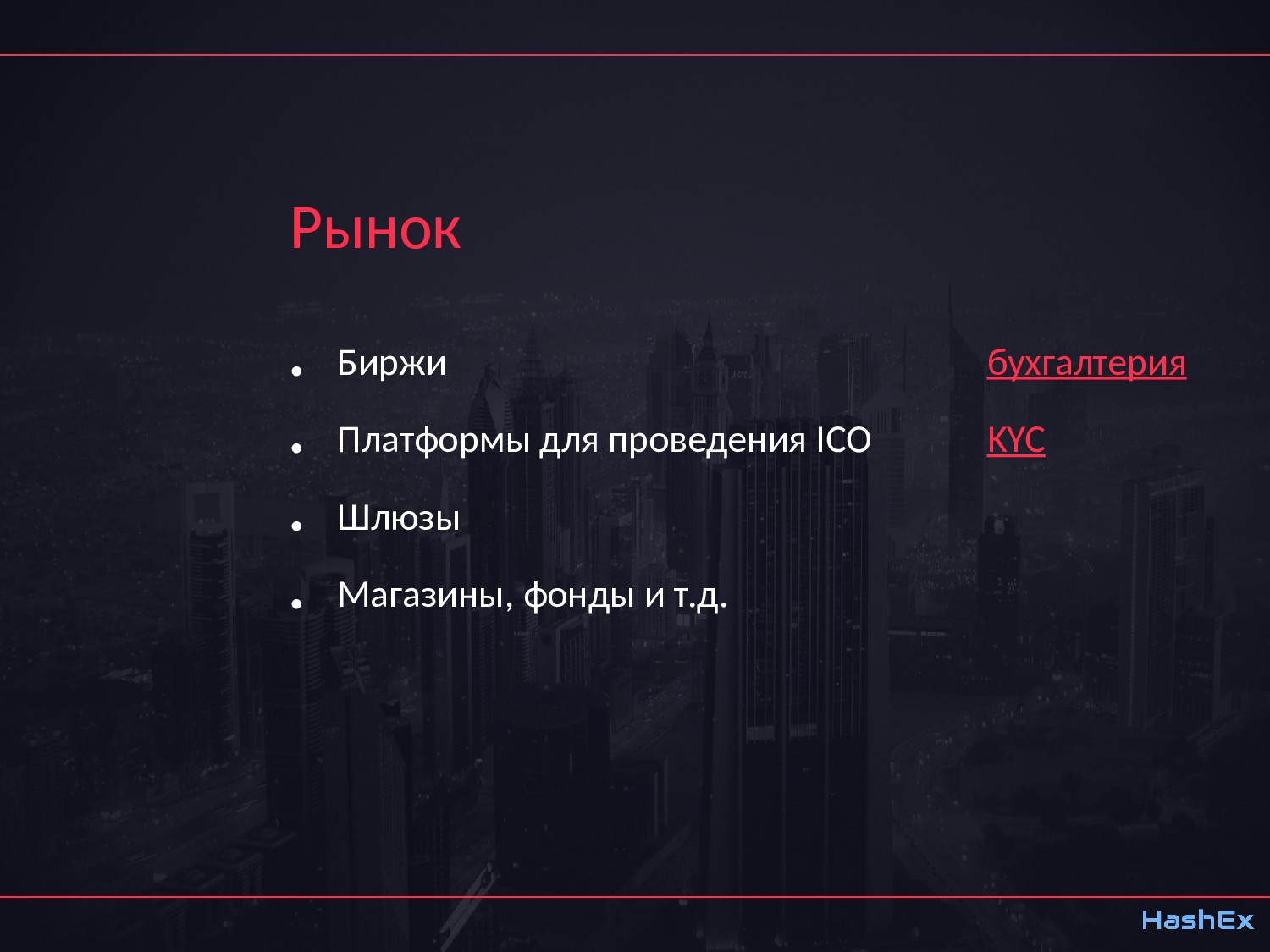 Рынок

- Биржи
- Платформы для проведения ICO
- Шлюзы
- Магазины, фонды и т.д.

бухгалтерия

KYC

HashEx